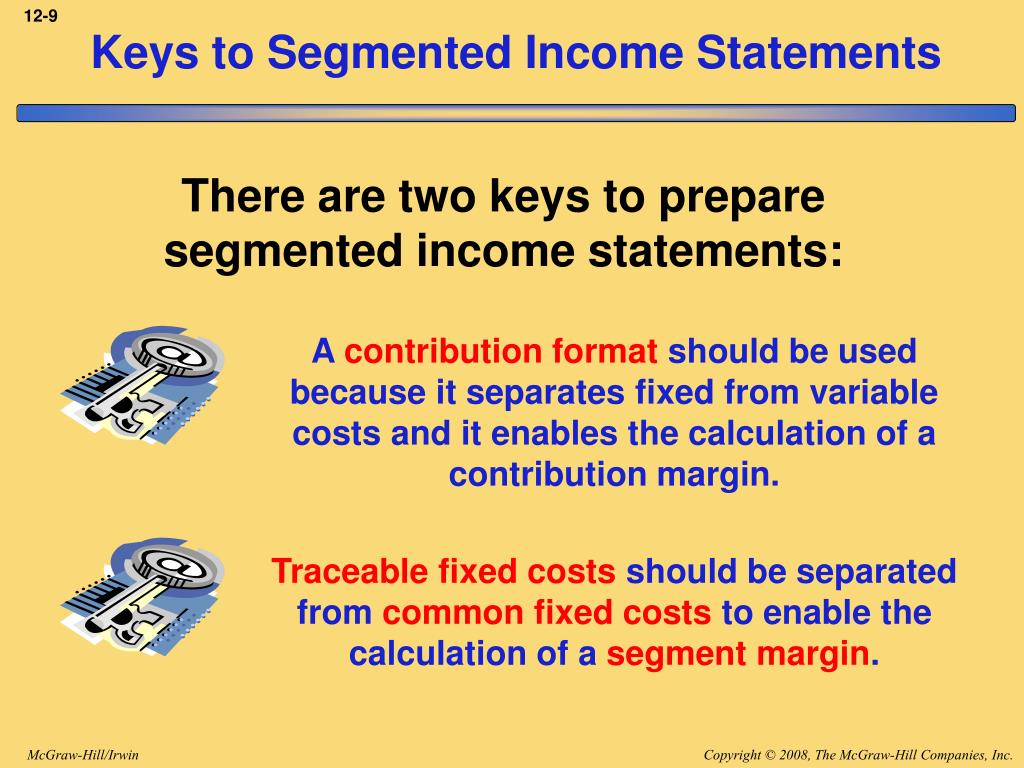 12-9

Keys to Segmented Income Statements

There are two keys to prepare segmented income statements:

A contribution format should be used because it separates fixed from variable costs and it enables the calculation of a contribution margin.

Traceable fixed costs should be separated from common fixed costs to enable the calculation of a segment margin.

McGraw-Hill/Irwin

Copyright © 2008, The McGraw-Hill Companies, Inc.